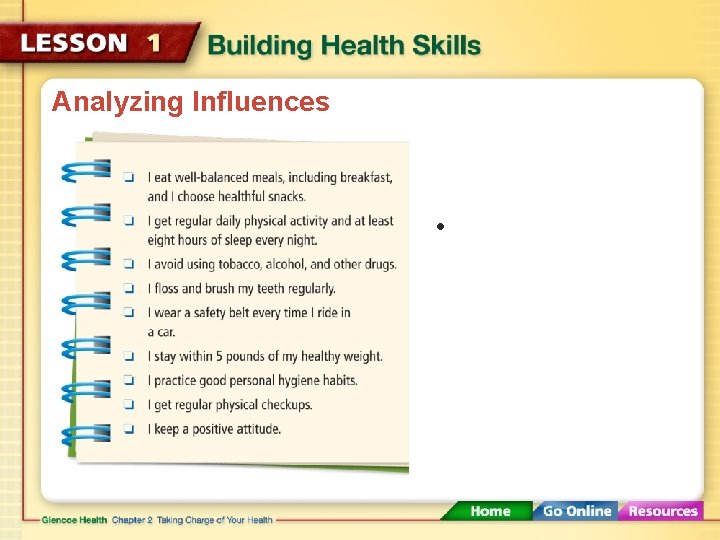 LESSON 1 Building Health Skills

Analyzing Influences

❑ I eat well-balanced meals, including breakfast, and I choose healthful snacks.
❑ I get regular daily physical activity and at least eight hours of sleep every night.
❑ I avoid using tobacco, alcohol, and other drugs.
❑ I floss and brush my teeth regularly.
❑ I wear a safety belt every time I ride in a car.
❑ I stay within 5 pounds of my healthy weight.
❑ I practice good personal hygiene habits.
❑ I get regular physical checkups.
❑ I keep a positive attitude.

•

Glencoe Health Chapter 2 Taking Charge of Your Health

Home Go Online Resources